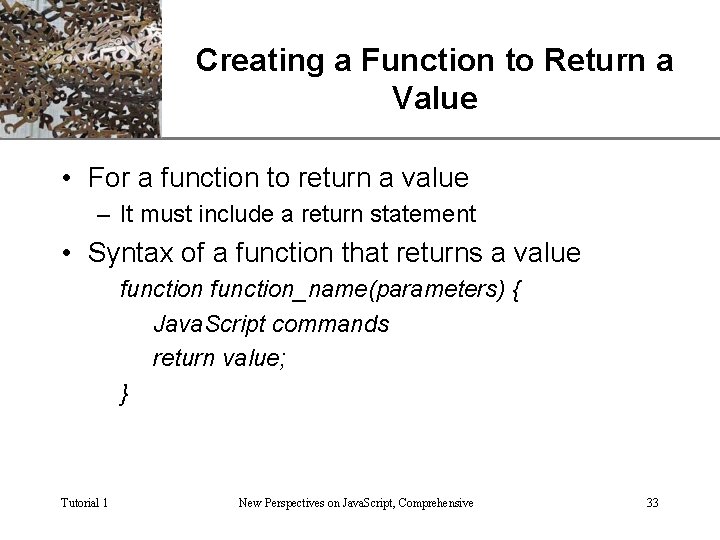 Creating a Function to Return a Value

• For a function to return a value
– It must include a return statement
• Syntax of a function that returns a value
function function_name(parameters) {
JavaScript commands
return value;
}

Tutorial 1
New Perspectives on JavaScript, Comprehensive
33